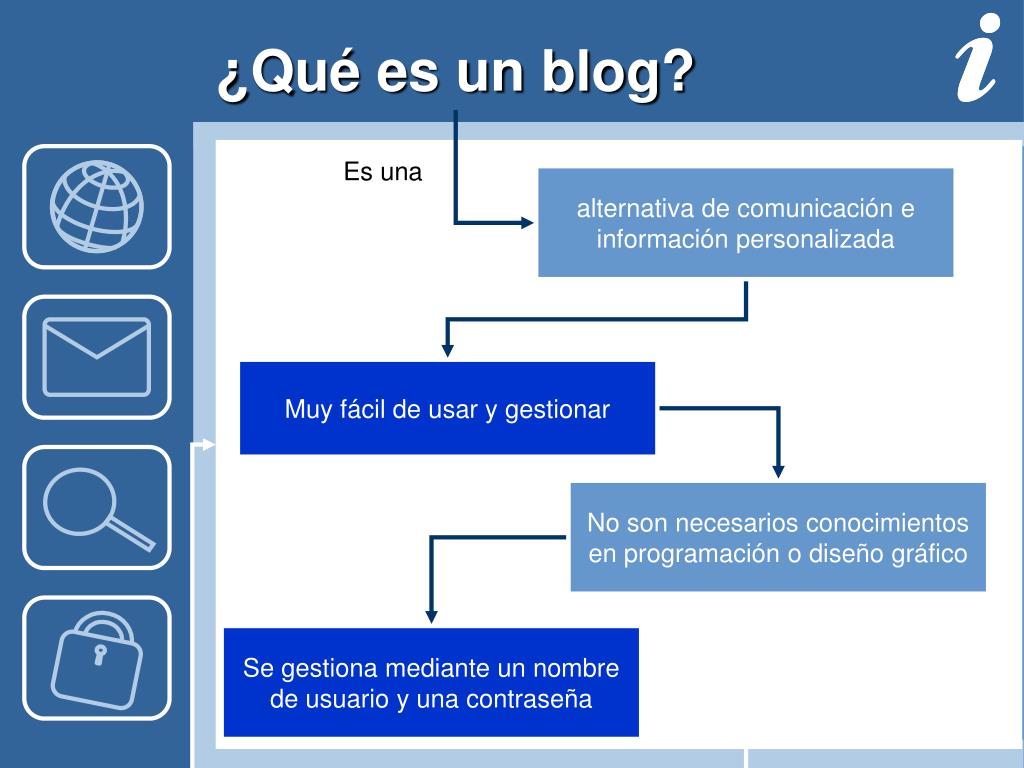 ¿Qué es un blog?

i

Es una

alternativa de comunicación e información personalizada

Muy fácil de usar y gestionar

No son necesarios conocimientos en programación o diseño gráfico

Se gestiona mediante un nombre de usuario y una contraseña